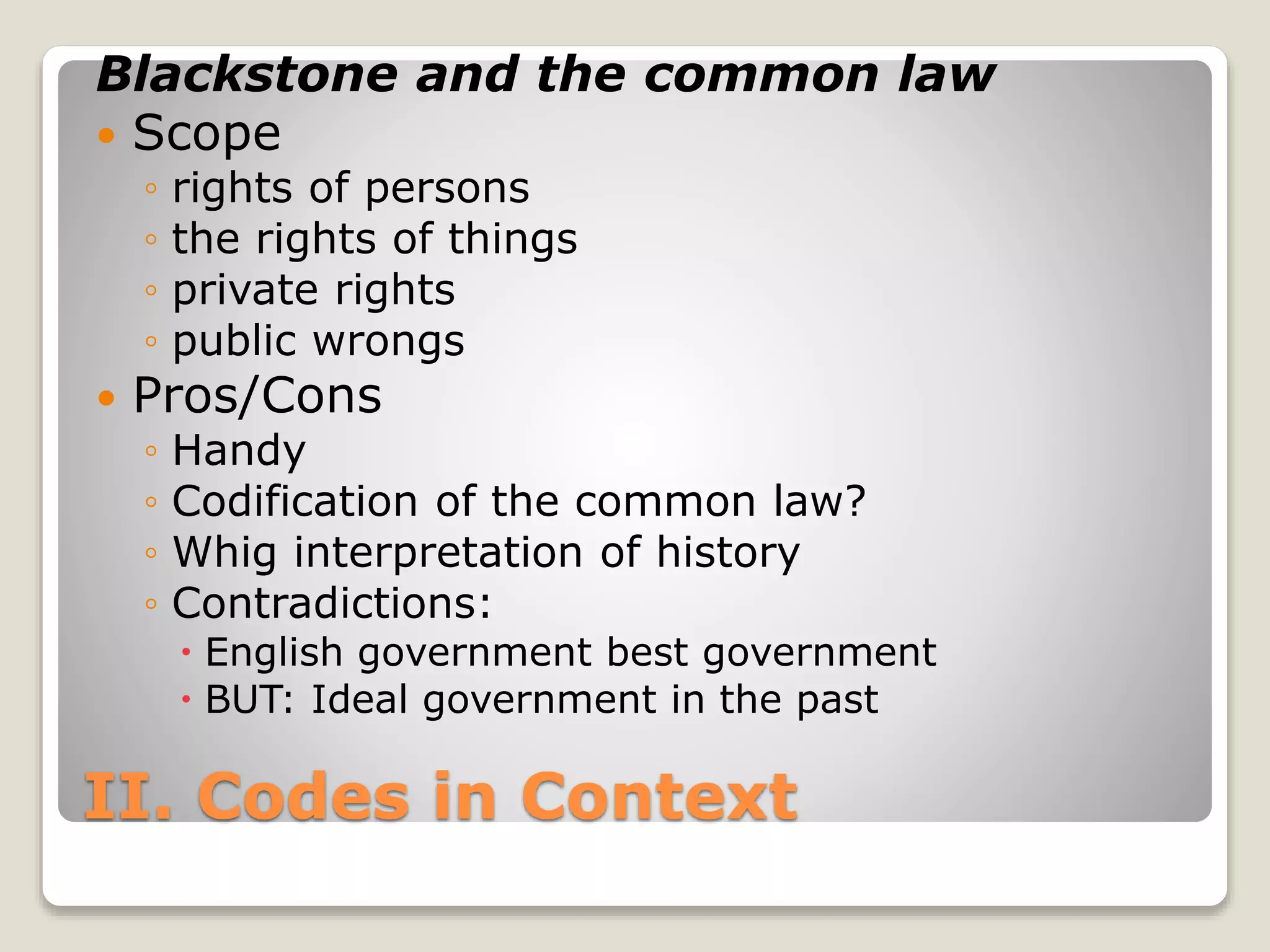 Blackstone and the common law

- Scope
  - rights of persons
  - the rights of things
  - private rights
  - public wrongs
- Pros/Cons
  - Handy
  - Codification of the common law?
  - Whig interpretation of history
  - Contradictions:
    - English government best government
    - BUT: Ideal government in the past

II. Codes in Context